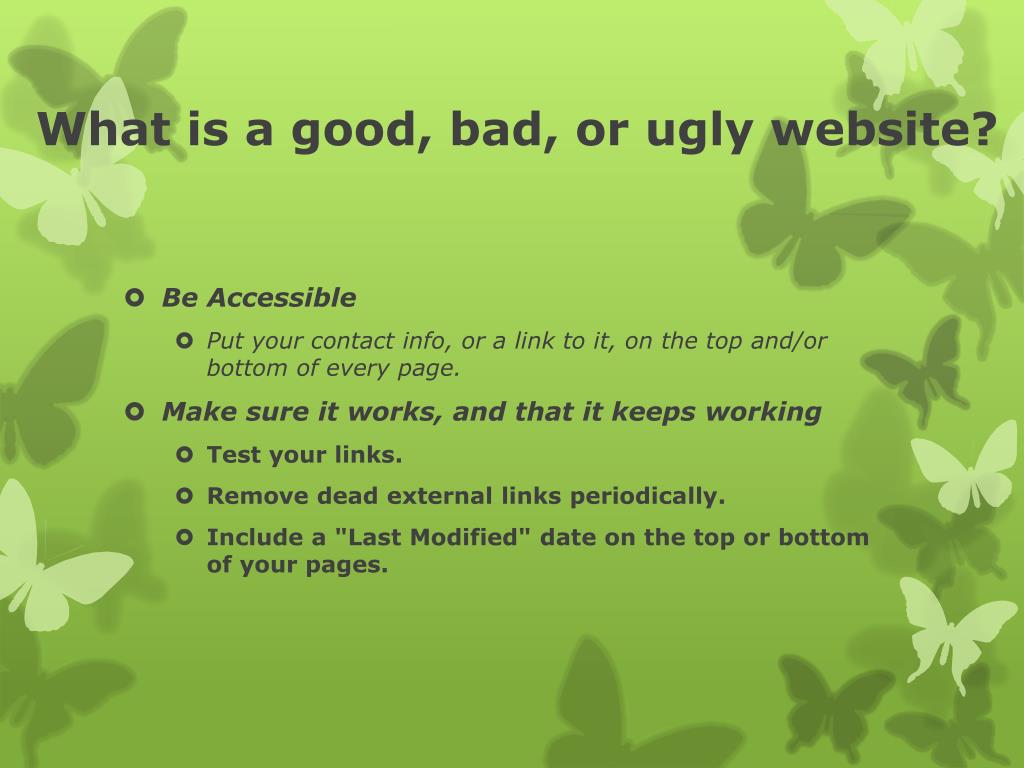 What is a good, bad, or ugly website?

Be Accessible

Put your contact info, or a link to it, on the top and/or bottom of every page.

Make sure it works, and that it keeps working

Test your links.

Remove dead external links periodically.

Include a "Last Modified" date on the top or bottom of your pages.